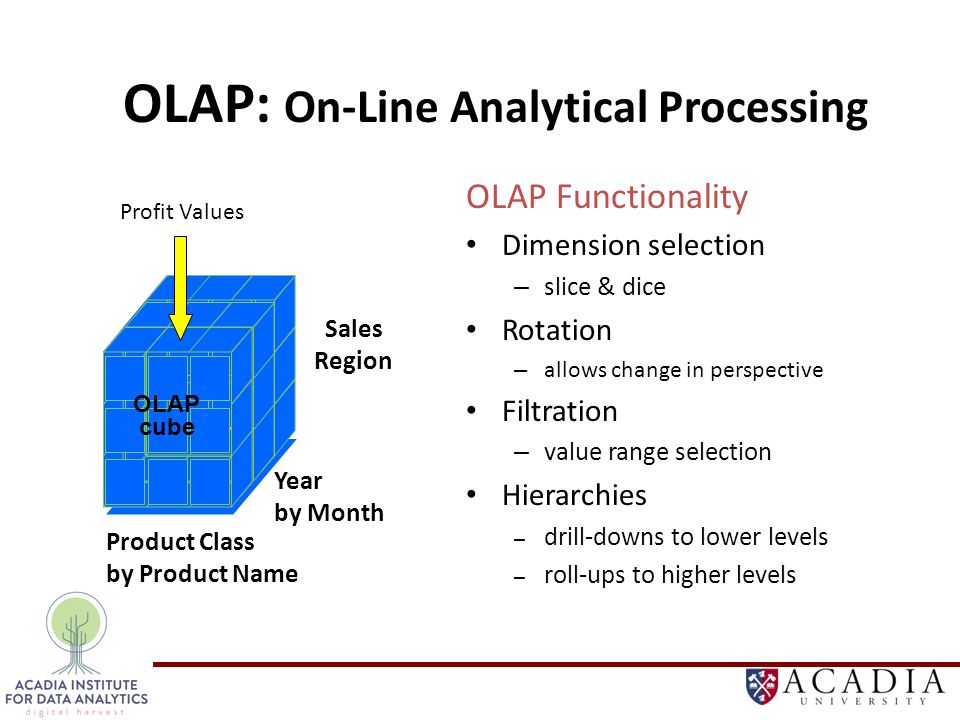 OLAP: On-Line Analytical Processing

Profit Values

Sales Region

OLAP cube

Year by Month

Product Class by Product Name

OLAP Functionality

• Dimension selection
– slice & dice
• Rotation
– allows change in perspective
• Filtration
– value range selection
• Hierarchies
– drill-downs to lower levels
– roll-ups to higher levels

ACADIA INSTITUTE FOR DATA ANALYTICS
digital harvest

ACADIA UNIVERSITY